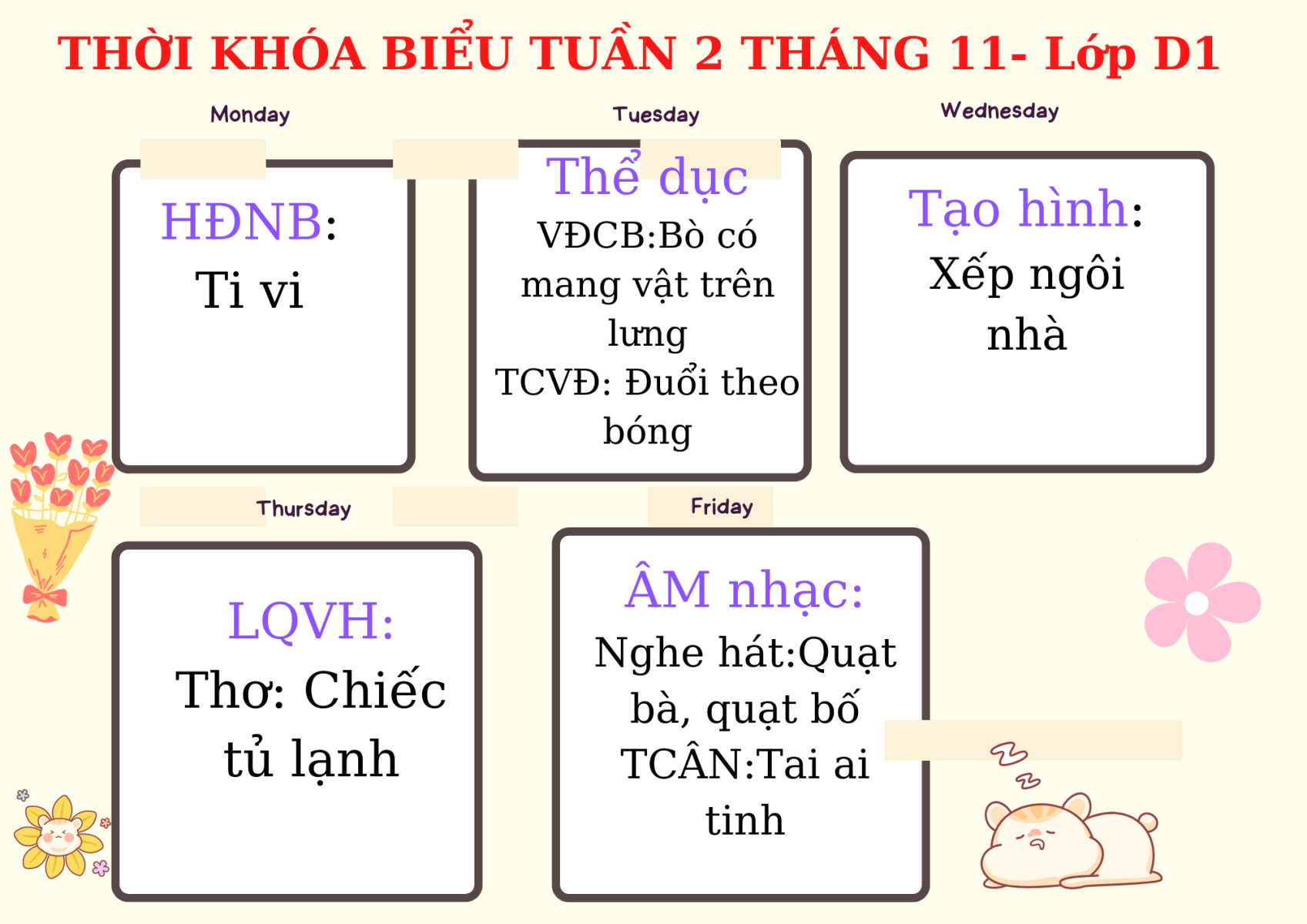 THỜI KHÓA BIỂU TUẦN 2 THÁNG 11- Lớp D1

Monday

HĐNB:
Ti vi

Tuesday

Thể dục
VĐCB:Bò có mang vật trên lưng
TCVĐ: Đuổi theo bóng

Wednesday

Tạo hình:
Xếp ngôi nhà

Thursday

LQVH:
Thơ: Chiếc tủ lạnh

Friday

ÂM nhạc:
Nghe hát:Quạt bà, quạt bố
TCÂN:Tai ai tinh